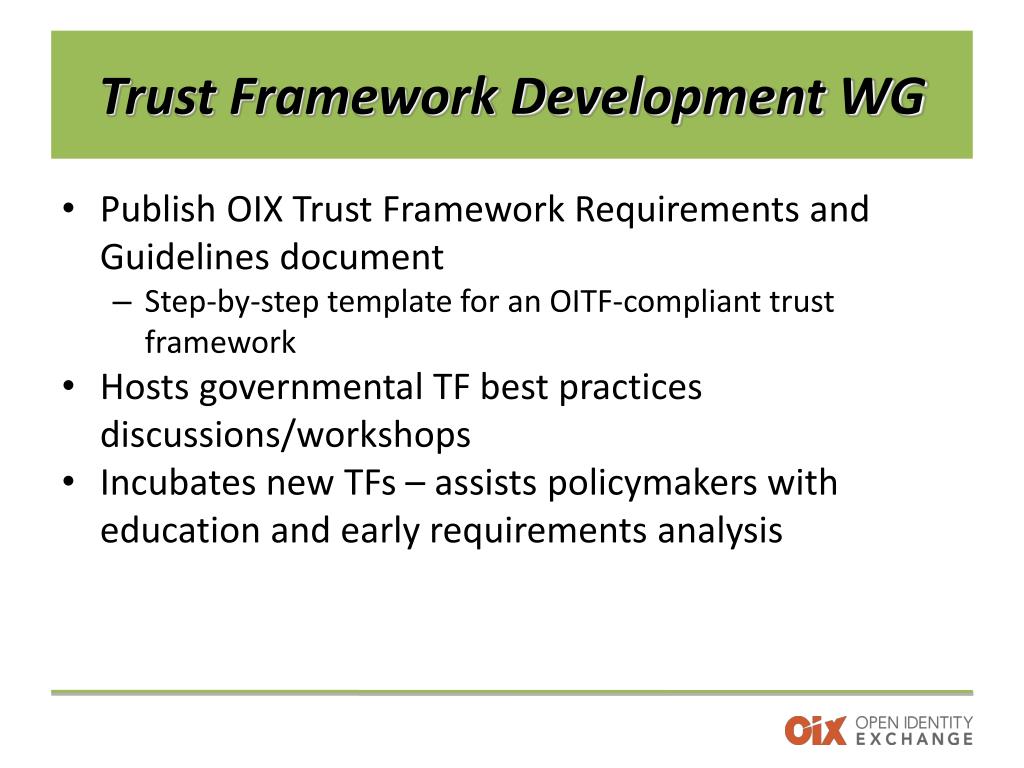 Trust Framework Development WG

• Publish OIX Trust Framework Requirements and Guidelines document
– Step-by-step template for an OITF-compliant trust framework
• Hosts governmental TF best practices discussions/workshops
• Incubates new TFs – assists policymakers with education and early requirements analysis

OIX OPEN IDENTITY EXCHANGE